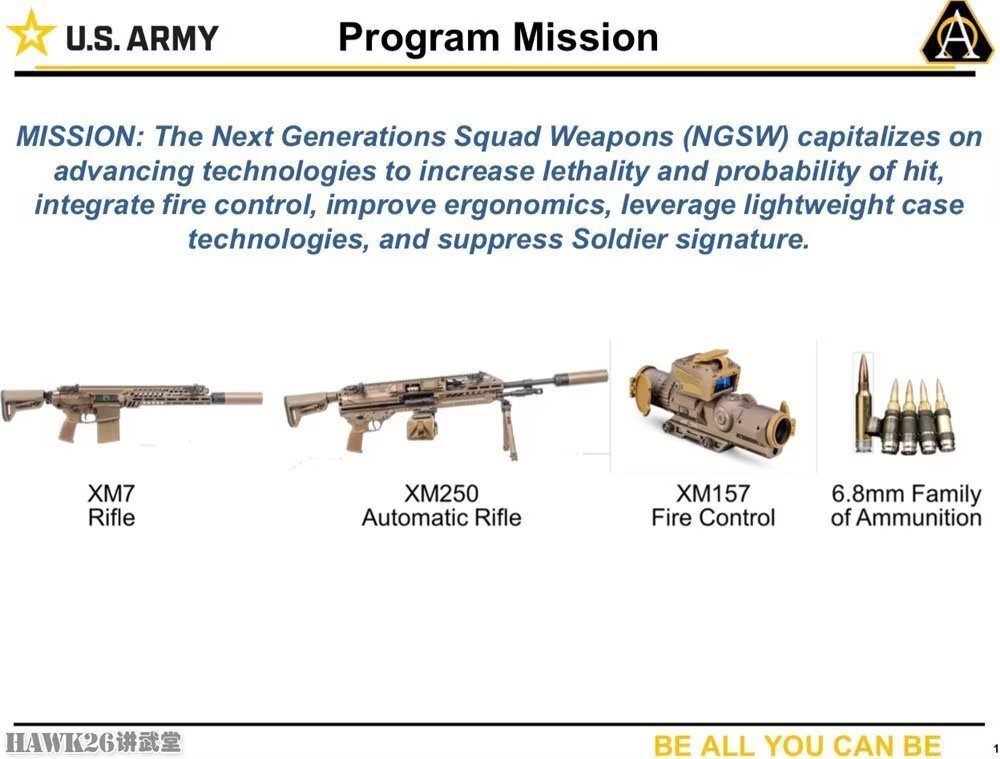 U.S. ARMY

Program Mission

MISSION: The Next Generations Squad Weapons (NGSW) capitalizes on advancing technologies to increase lethality and probability of hit, integrate fire control, improve ergonomics, leverage lightweight case technologies, and suppress Soldier signature.

XM7
Rifle

XM250
Automatic Rifle

XM157
Fire Control

6.8mm Family
of Ammunition

HAWK26讲武堂

BE ALL YOU CAN BE

1